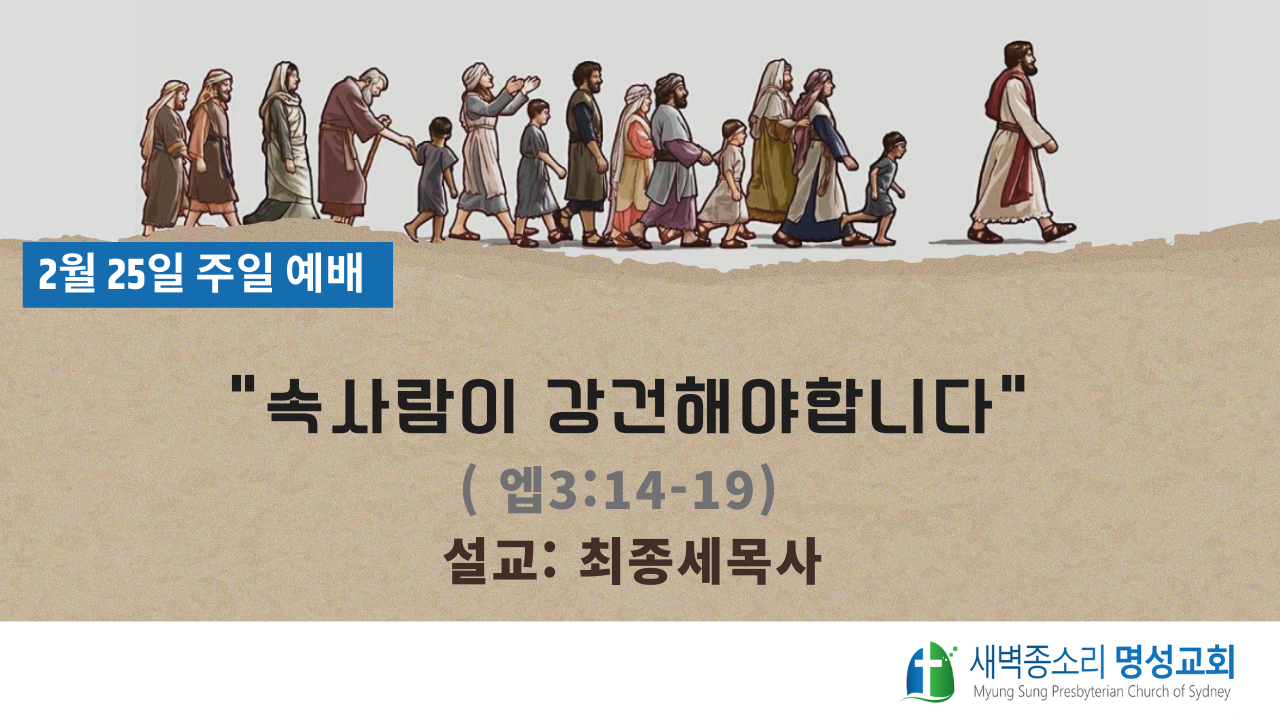 2월 25일 주일 예배

"속사람이 강건해야합니다"

( 엡3:14-19)

설교: 최종세목사

새벽종소리 명성교회
Myung Sung Presbyterian Church of Sydney